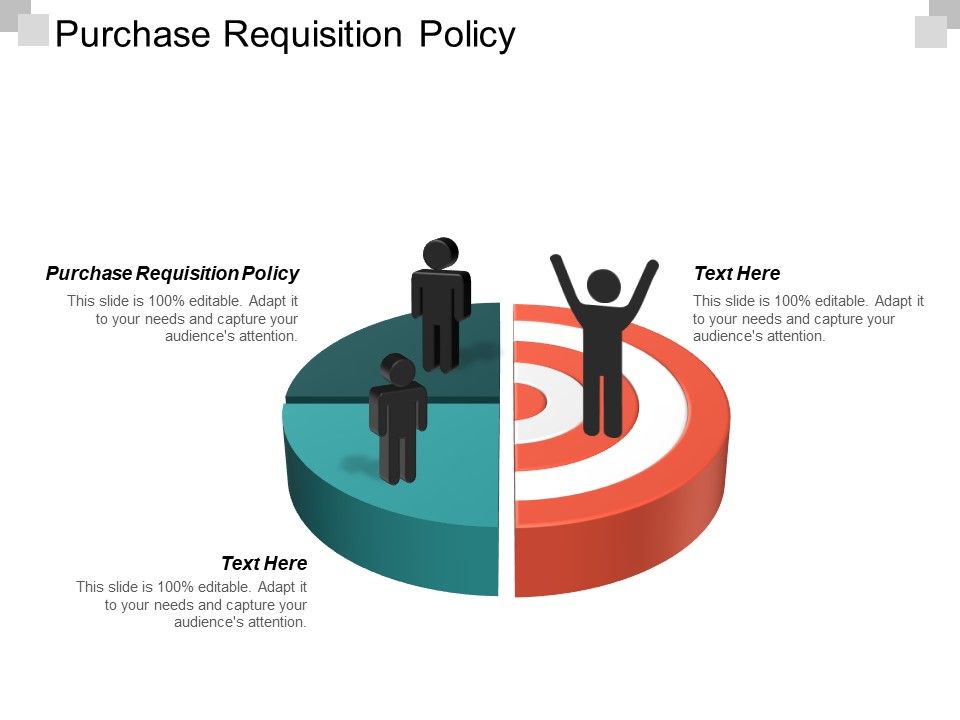 Purchase Requisition Policy

Purchase Requisition Policy

This slide is 100% editable. Adapt it to your needs and capture your audience's attention.

Text Here

This slide is 100% editable. Adapt it to your needs and capture your audience's attention.

Text Here

This slide is 100% editable. Adapt it to your needs and capture your audience's attention.